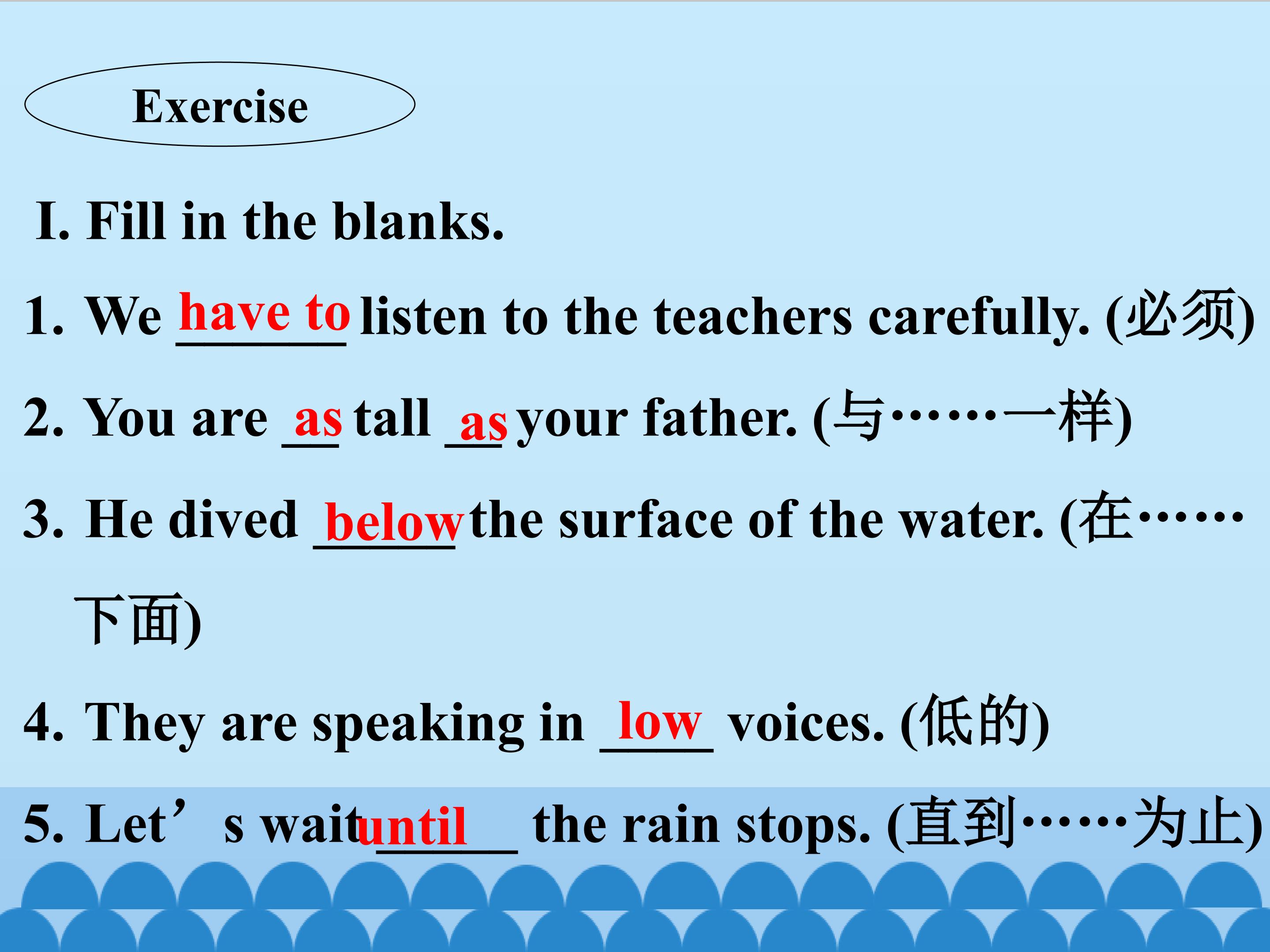 Exercise

I. Fill in the blanks.

1. We have to listen to the teachers carefully. (必须)

2. You are as tall as your father. (与……一样)

3. He dived below the surface of the water. (在……下面)

4. They are speaking in low voices. (低的)

5. Let’s wait until the rain stops. (直到……为止)